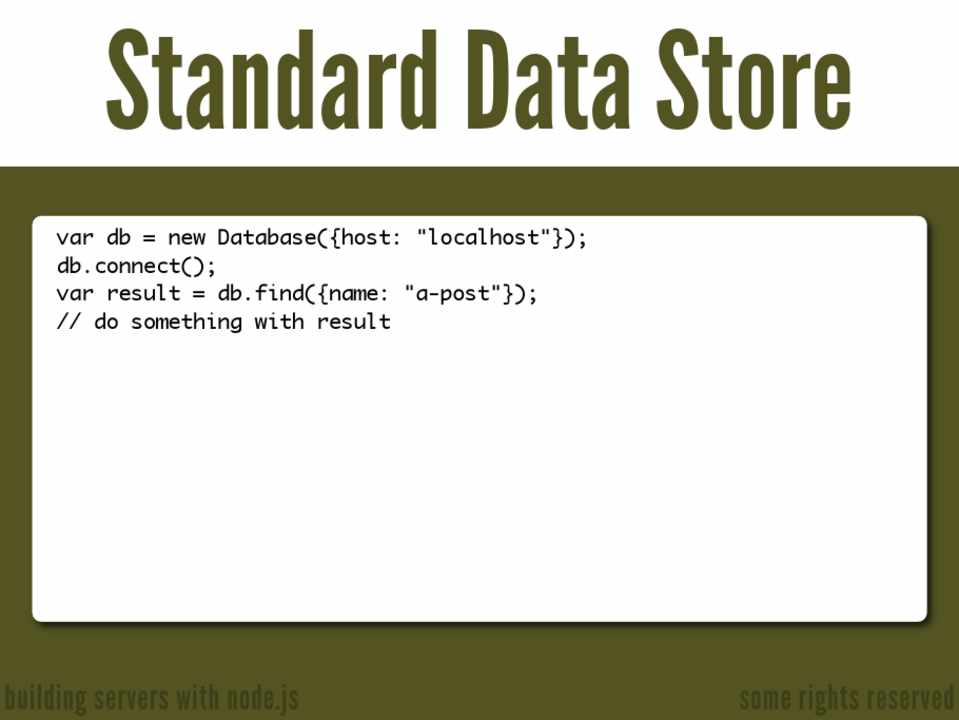 Standard Data Store

var db = new Database({host: "localhost"});
db.connect();
var result = db.find({name: "a-post"});
// do something with result

building servers with node.js

some rights reserved